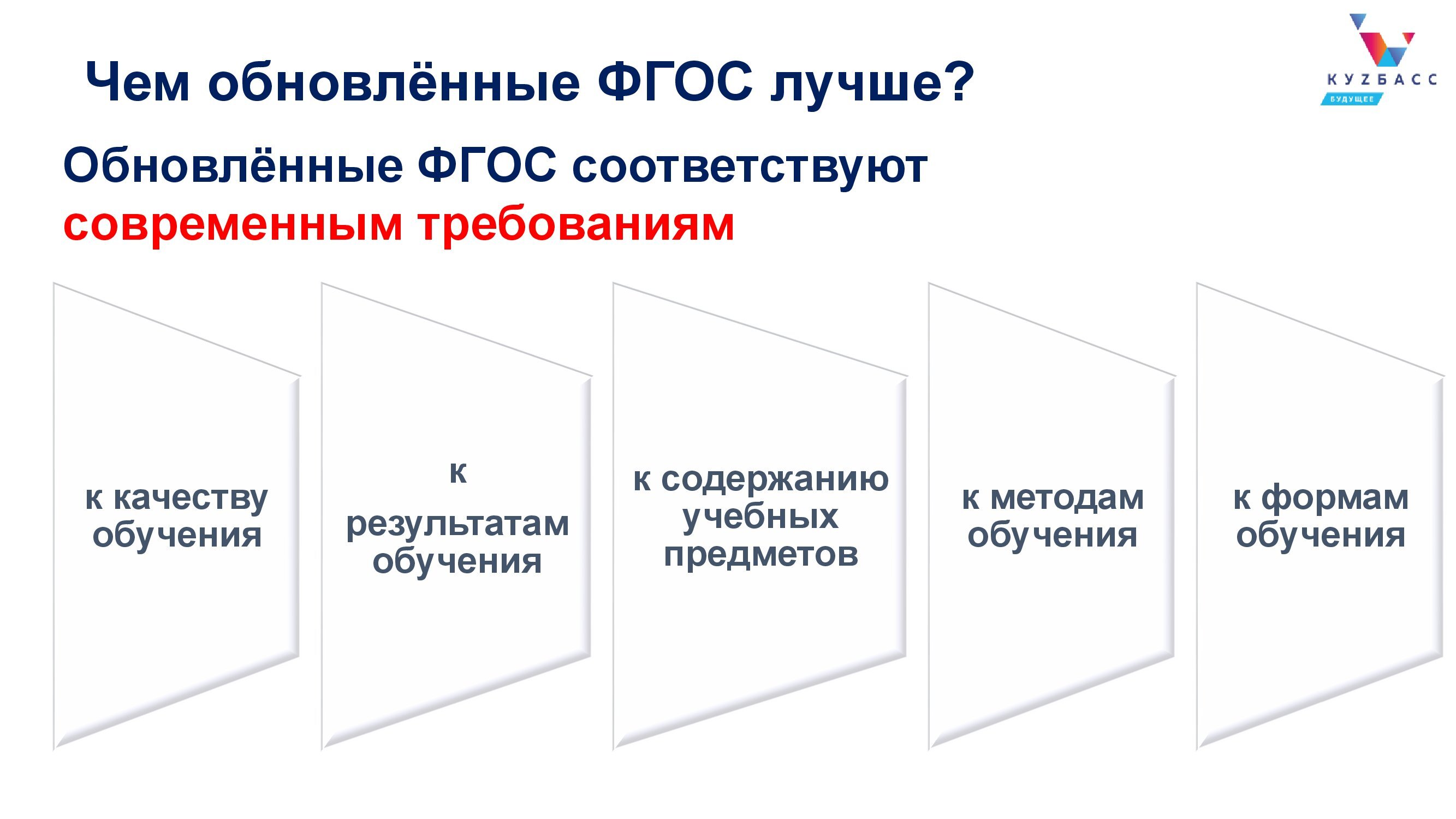 Чем обновлённые ФГОС лучше?

КУZБАСС
БУДУЩЕЕ

Обновлённые ФГОС соответствуют современным требованиям

к качеству обучения

к результатам обучения

к содержанию учебных предметов

к методам обучения

к формам обучения